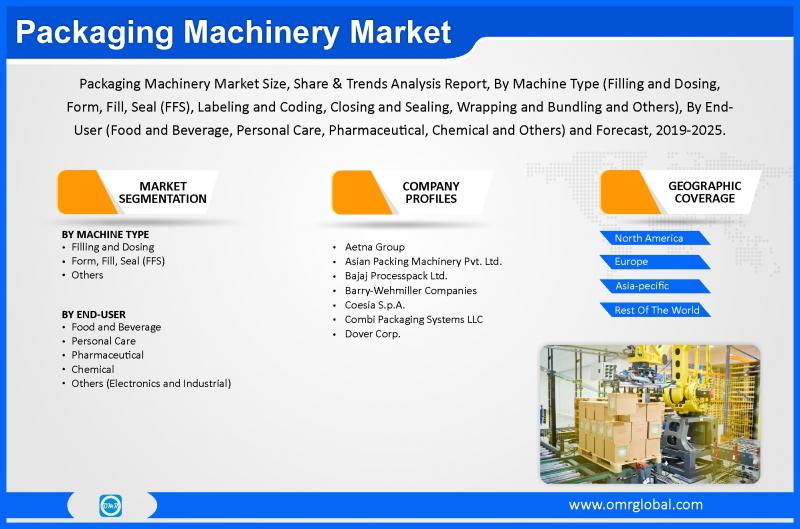 Packaging Machinery Market

Packaging Machinery Market Size, Share & Trends Analysis Report, By Machine Type (Filling and Dosing, Form, Fill, Seal (FFS), Labeling and Coding, Closing and Sealing, Wrapping and Bundling and Others), By End-User (Food and Beverage, Personal Care, Pharmaceutical, Chemical and Others) and Forecast, 2019-2025.

MARKET SEGMENTATION

BY MACHINE TYPE
• Filling and Dosing
• Form, Fill, Seal (FFS)
• Others

BY END-USER
• Food and Beverage
• Personal Care
• Pharmaceutical
• Chemical
• Others (Electronics and Industrial)

COMPANY PROFILES

• Aetna Group
• Asian Packing Machinery Pvt. Ltd.
• Bajaj Processpack Ltd.
• Barry-Wehmiller Companies
• Coesia S.p.A.
• Combi Packaging Systems LLC
• Dover Corp.

GEOGRAPHIC COVERAGE

North America
Europe
Asia-pecific
Rest Of The World

OMR

www.omrglobal.com